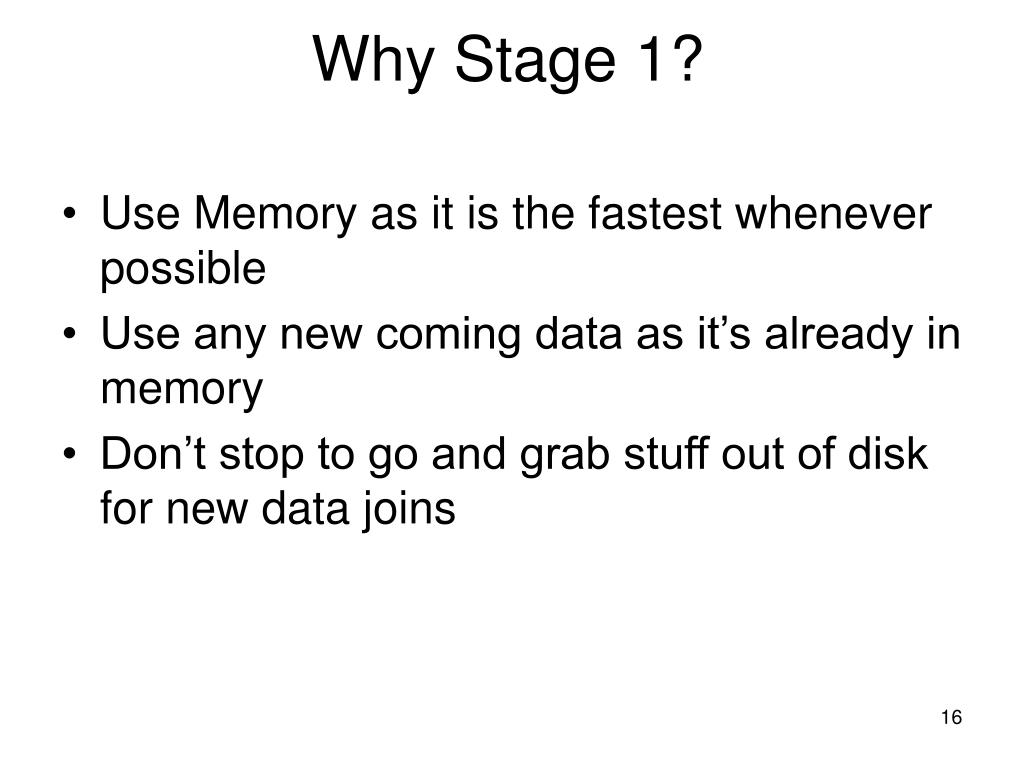 Why Stage 1?

• Use Memory as it is the fastest whenever possible
• Use any new coming data as it’s already in memory
• Don’t stop to go and grab stuff out of disk for new data joins

16